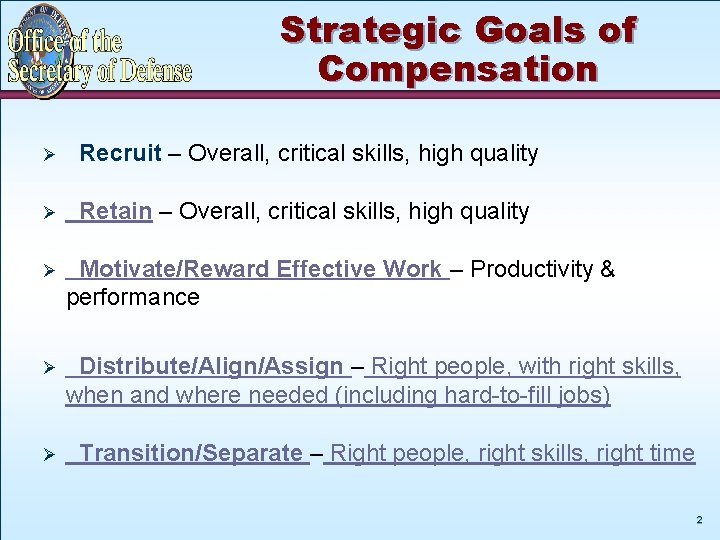 Office of the Secretary of Defense

Strategic Goals of Compensation

➢ Recruit – Overall, critical skills, high quality

➢ Retain – Overall, critical skills, high quality

➢ Motivate/Reward Effective Work – Productivity & performance

➢ Distribute/Align/Assign – Right people, with right skills, when and where needed (including hard-to-fill jobs)

➢ Transition/Separate – Right people, right skills, right time

2